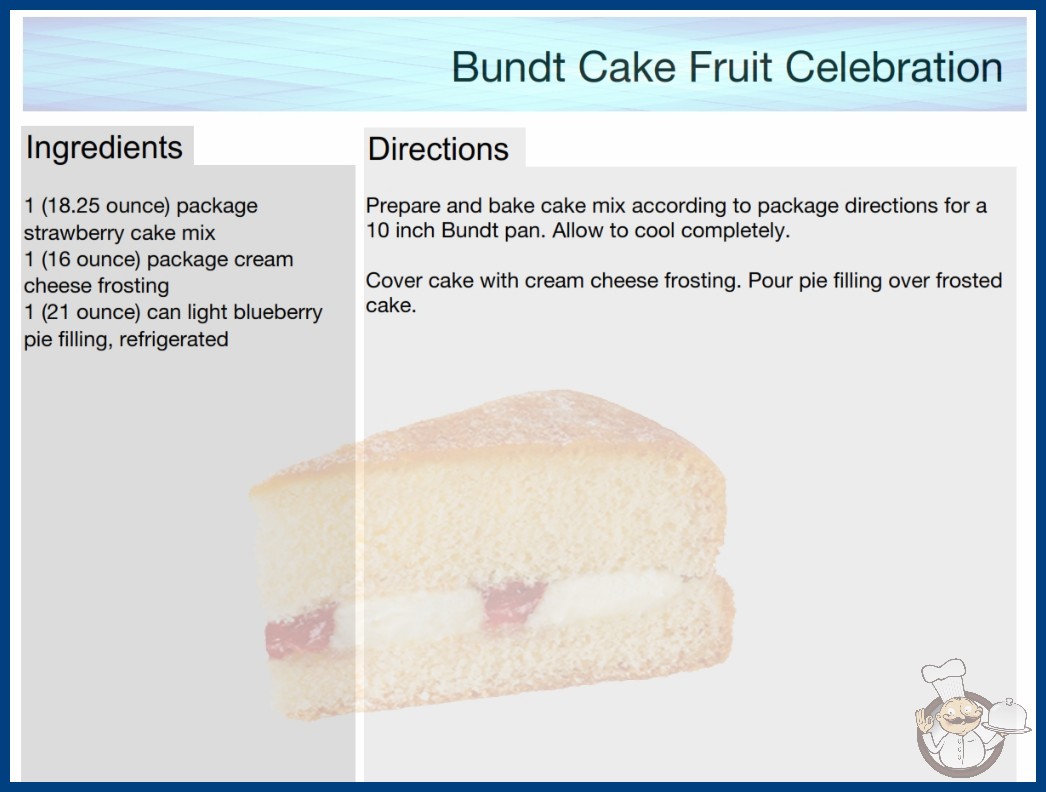 Bundt Cake Fruit Celebration

Ingredients

1 (18.25 ounce) package strawberry cake mix
1 (16 ounce) package cream cheese frosting
1 (21 ounce) can light blueberry pie filling, refrigerated

Directions

Prepare and bake cake mix according to package directions for a 10 inch Bundt pan. Allow to cool completely.

Cover cake with cream cheese frosting. Pour pie filling over frosted cake.